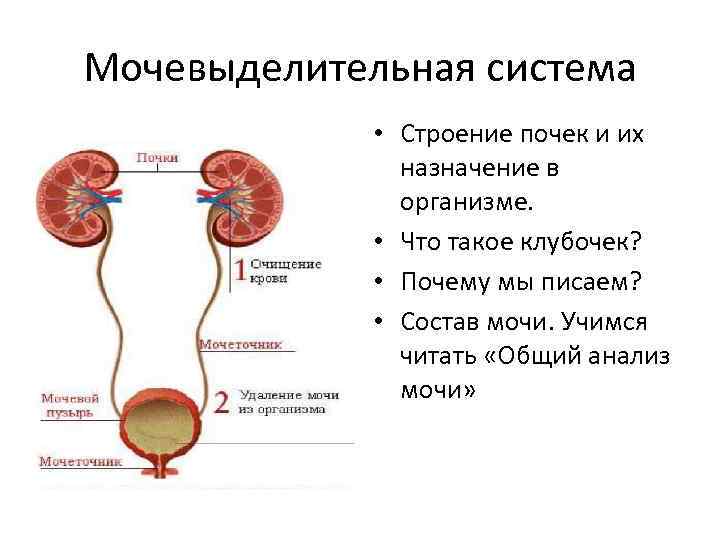 Мочевыделительная система

Почки

1 Очищение крови

Мочеточник

Мочевой пузырь

2 Удаление мочи из организма

Мочеточник

• Строение почек и их назначение в организме.
• Что такое клубочек?
• Почему мы писаем?
• Состав мочи. Учимся читать «Общий анализ мочи»